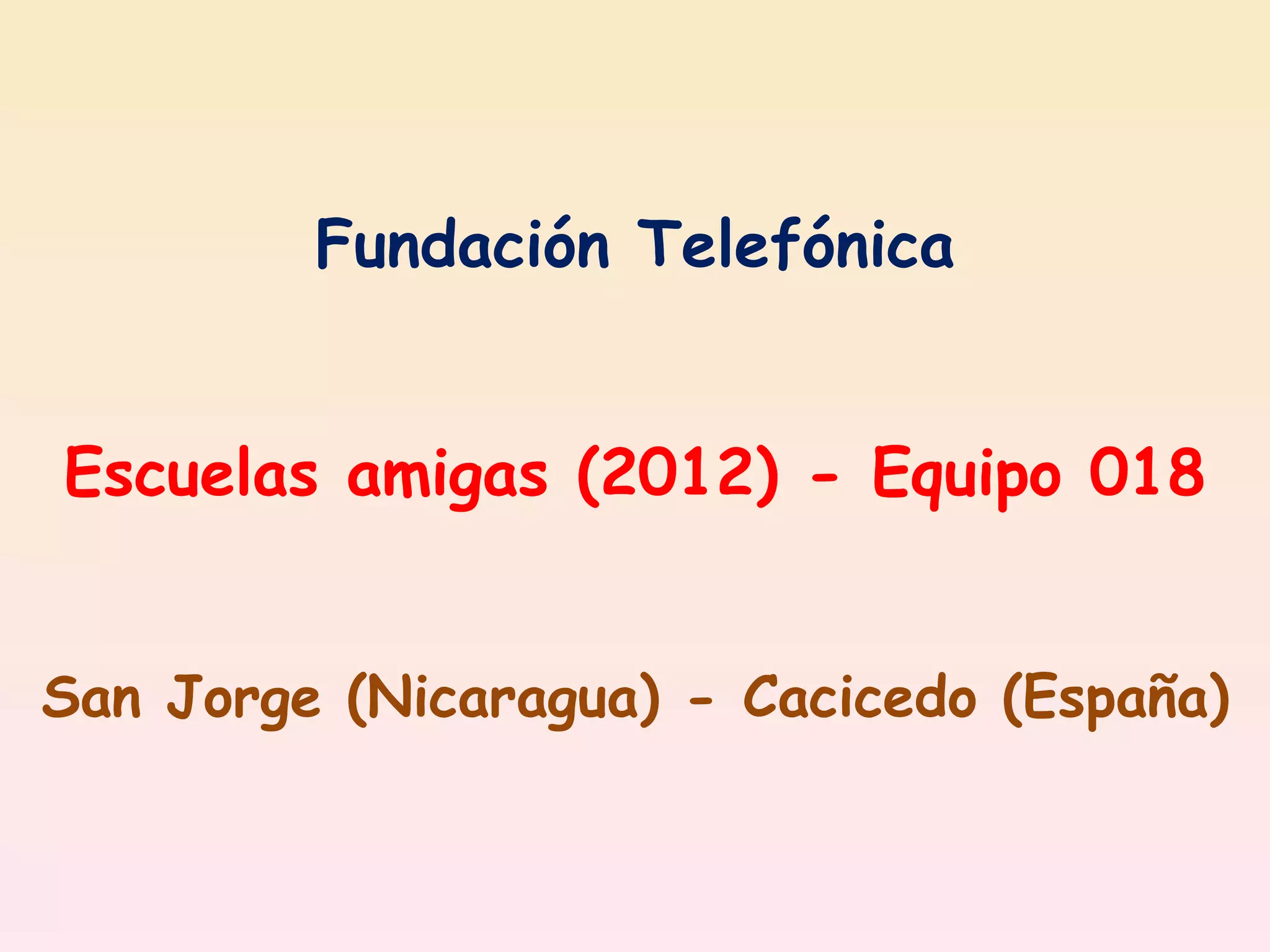 Fundación Telefónica

Escuelas amigas (2012) - Equipo 018

San Jorge (Nicaragua) - Cacicedo (España)